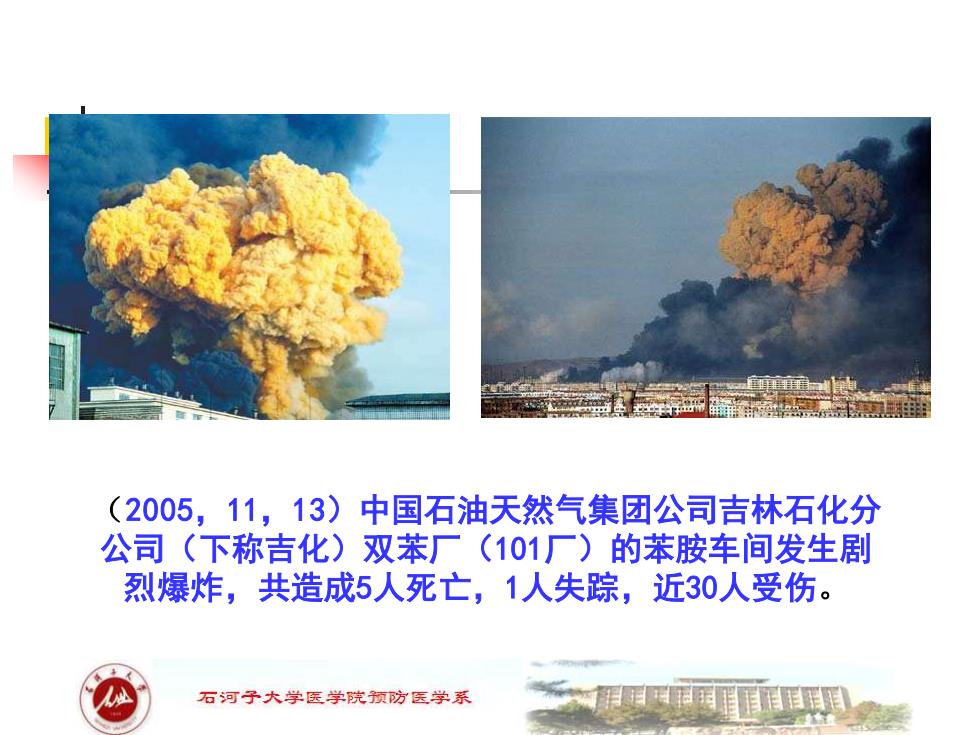 （2005，11，13）中国石油天然气集团公司吉林石化分公司（下称吉化）双苯厂（101厂）的苯胺车间发生剧烈爆炸，共造成5人死亡，1人失踪，近30人受伤。

石河子大学医学院预防医学系